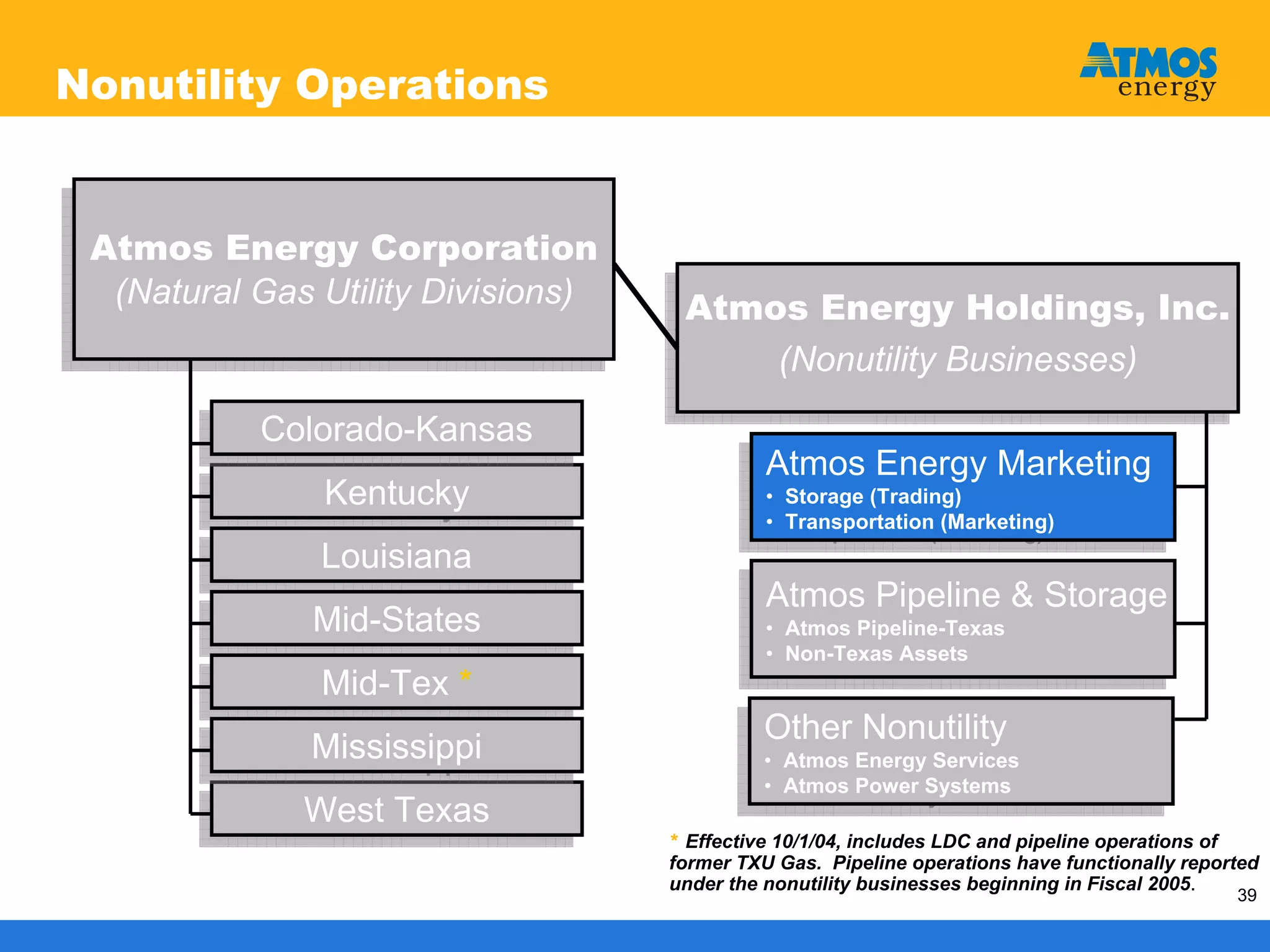 Nonutility Operations

ATMOS energy

Atmos Energy Corporation
(Natural Gas Utility Divisions)

Colorado-Kansas

Kentucky

Louisiana

Mid-States

Mid-Tex *

Mississippi

West Texas

Atmos Energy Holdings, Inc.
(Nonutility Businesses)

Atmos Energy Marketing
• Storage (Trading)
• Transportation (Marketing)

Atmos Pipeline & Storage
• Atmos Pipeline-Texas
• Non-Texas Assets

Other Nonutility
• Atmos Energy Services
• Atmos Power Systems

* Effective 10/1/04, includes LDC and pipeline operations of former TXU Gas. Pipeline operations have functionally reported under the nonutility businesses beginning in Fiscal 2005.

39